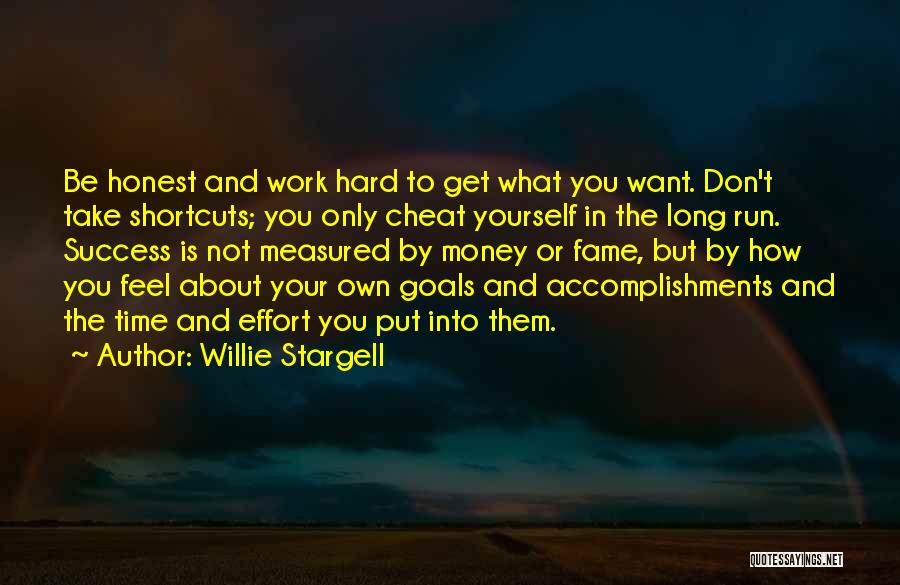 Be honest and work hard to get what you want. Don't take shortcuts; you only cheat yourself in the long run. Success is not measured by money or fame, but by how you feel about your own goals and accomplishments and the time and effort you put into them.

~ Author: Willie Stargell

QUOTESSAYINGS.NET